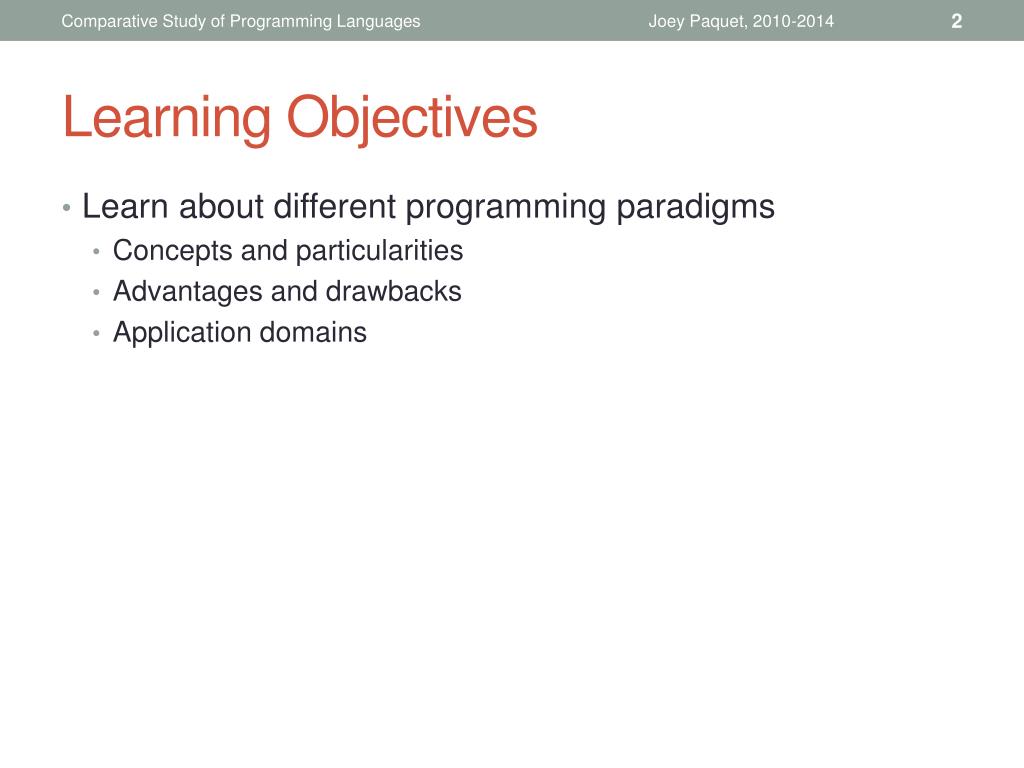 Comparative Study of Programming Languages Joey Paquet, 2010-2014 2

Learning Objectives

• Learn about different programming paradigms
• Concepts and particularities
• Advantages and drawbacks
• Application domains